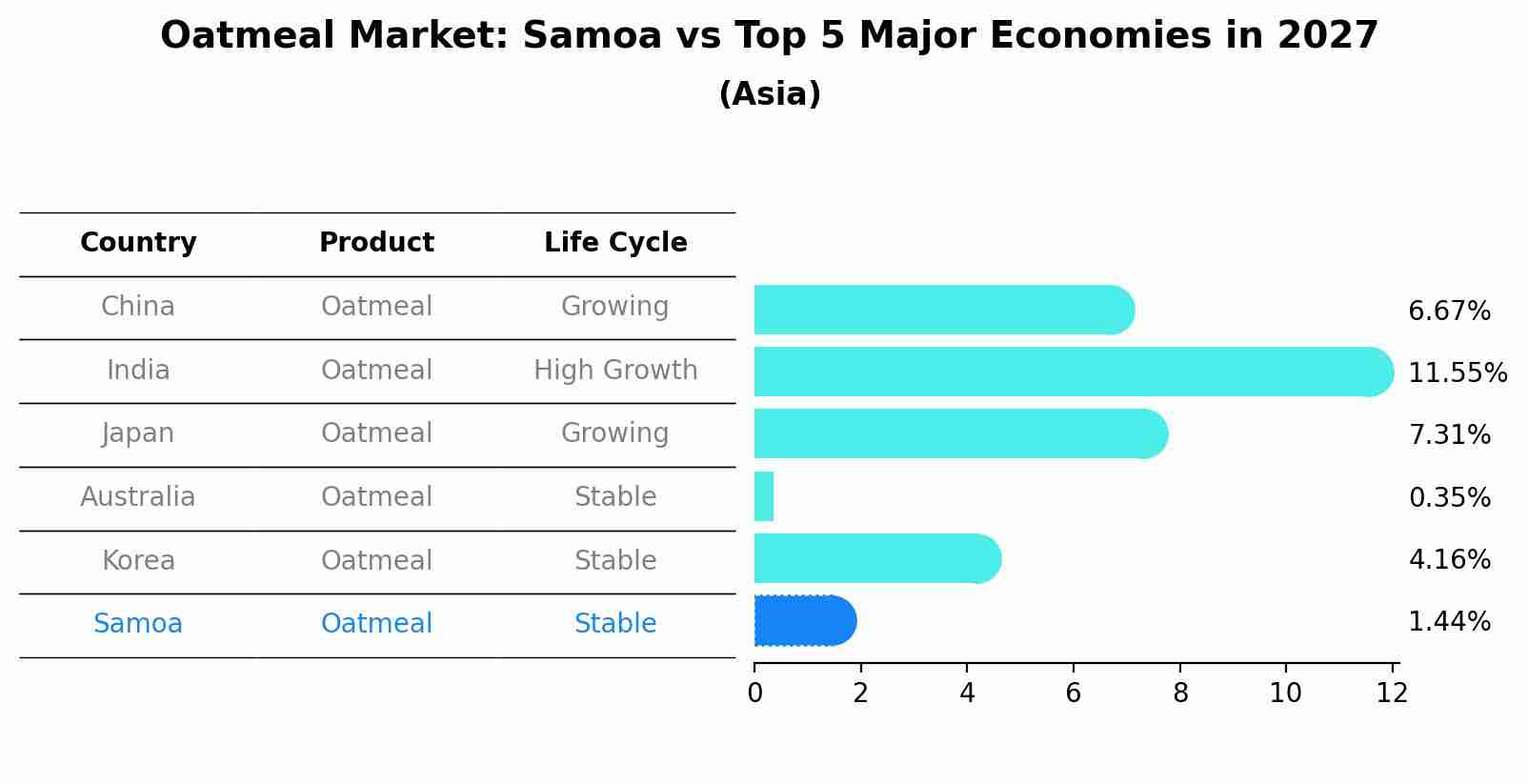 Oatmeal Market: Samoa vs Top 5 Major Economies in 2027
(Asia)

| Country | Product | Life Cycle |
|---|---|---|
| China | Oatmeal | Growing |
| India | Oatmeal | High Growth |
| Japan | Oatmeal | Growing |
| Australia | Oatmeal | Stable |
| Korea | Oatmeal | Stable |
| Samoa | Oatmeal | Stable |

6.67%
11.55%
7.31%
0.35%
4.16%
1.44%

0 2 4 6 8 10 12